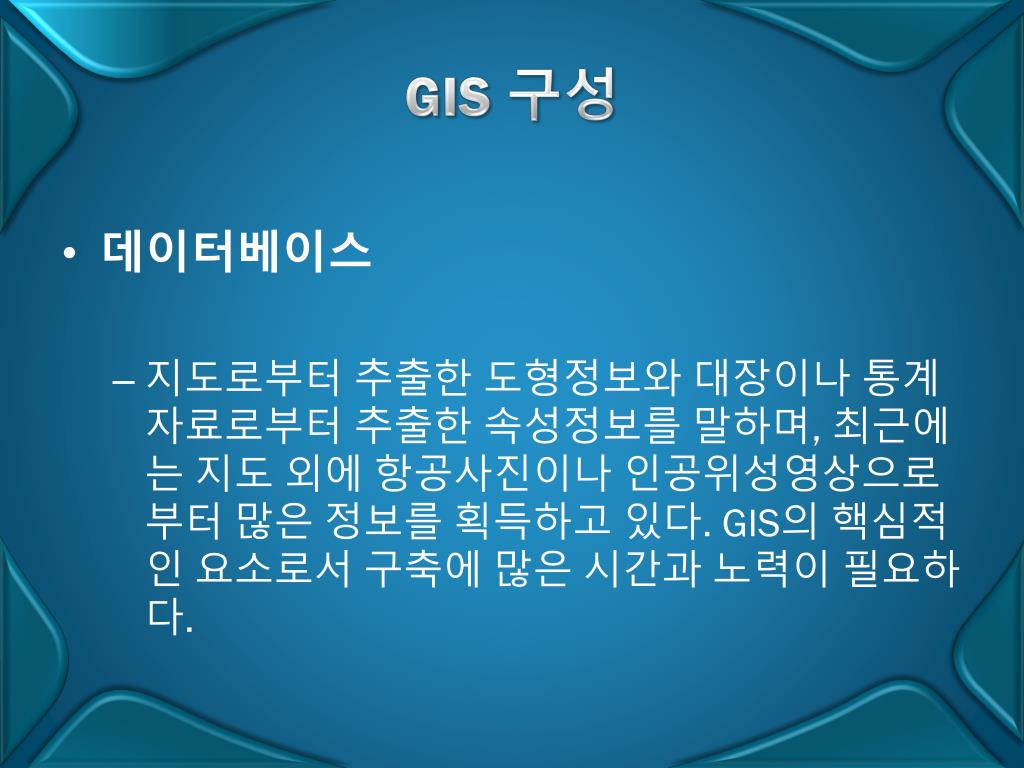 GIS 구성

• 데이터베이스

– 지도로부터 추출한 도형정보와 대장이나 통계 자료로부터 추출한 속성정보를 말하며, 최근에는 지도 외에 항공사진이나 인공위성영상으로부터 많은 정보를 획득하고 있다. GIS의 핵심적인 요소로서 구축에 많은 시간과 노력이 필요하다.